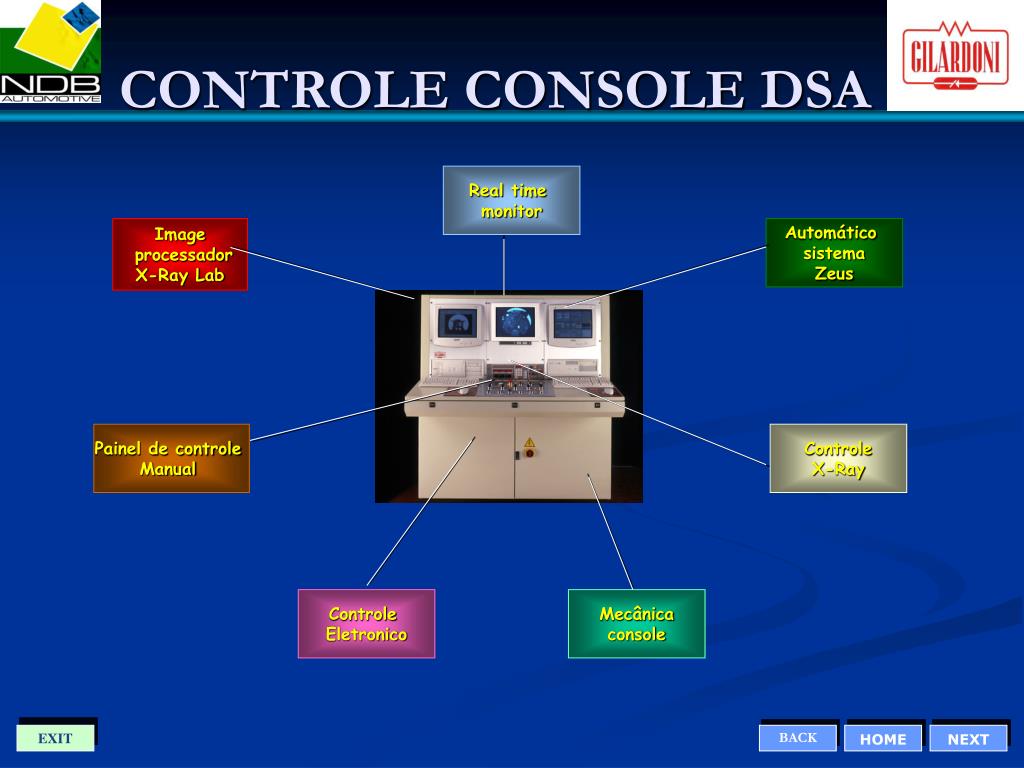 NDB AUTOMOTIVE

CONTROLE CONSOLE DSA

GILARDONI

Real time monitor

Image processador X-Ray Lab

Automático sistema Zeus

Painel de controle Manual

Controle X-Ray

Controle Eletronico

Mecânica console

EXIT

BACK

HOME

NEXT